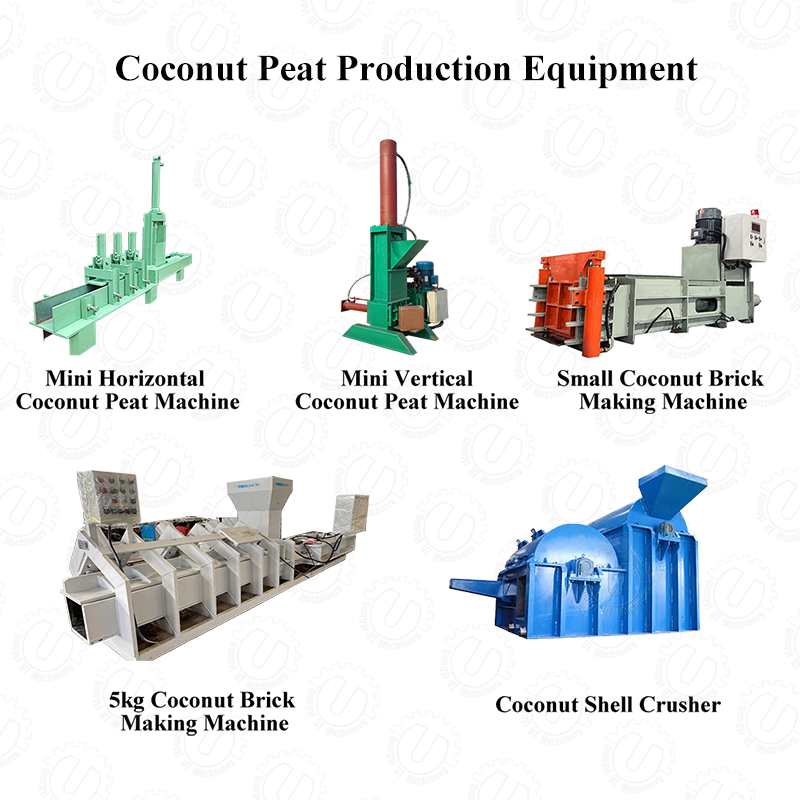 Coconut Peat Production Equipment

Mini Horizontal Coconut Peat Machine

Mini Vertical Coconut Peat Machine

Small Coconut Brick Making Machine

5kg Coconut Brick Making Machine

Coconut Shell Crusher